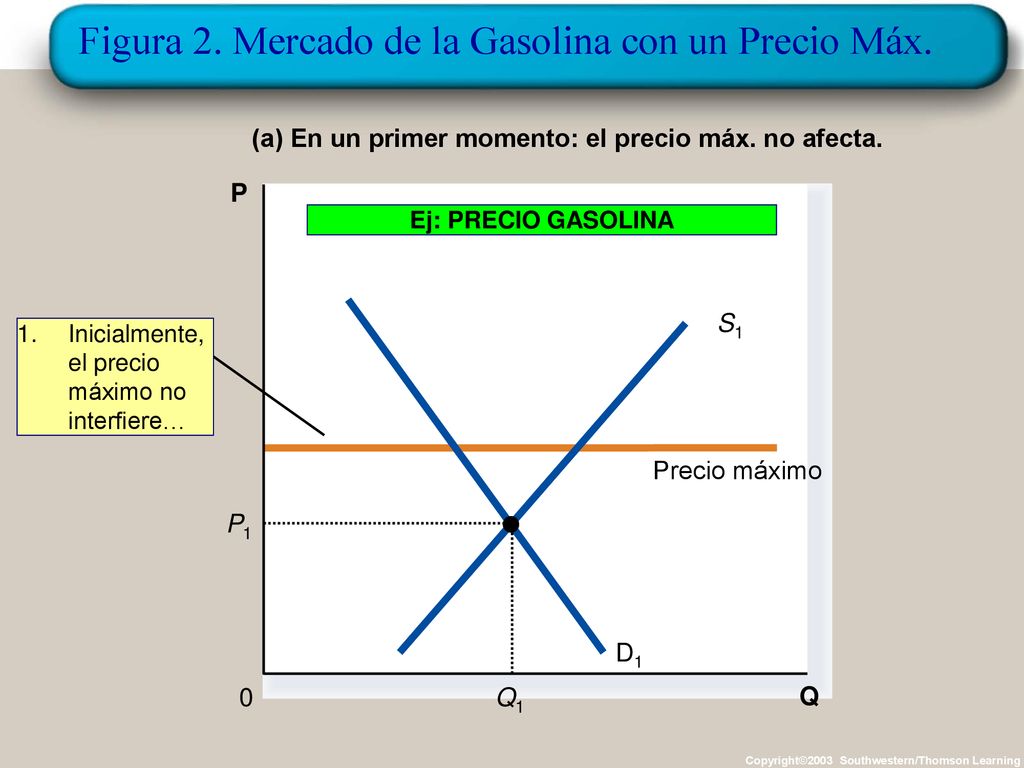 Figura 2. Mercado de la Gasolina con un Precio Máx.

(a) En un primer momento: el precio máx. no afecta.

P

Ej: PRECIO GASOLINA

1. Inicialmente, el precio máximo no interfiere…

$S_1$

Precio máximo

$P_1$

$D_1$

0

$Q_1$

Q

Copyright©2003 Southwestern/Thomson Learning